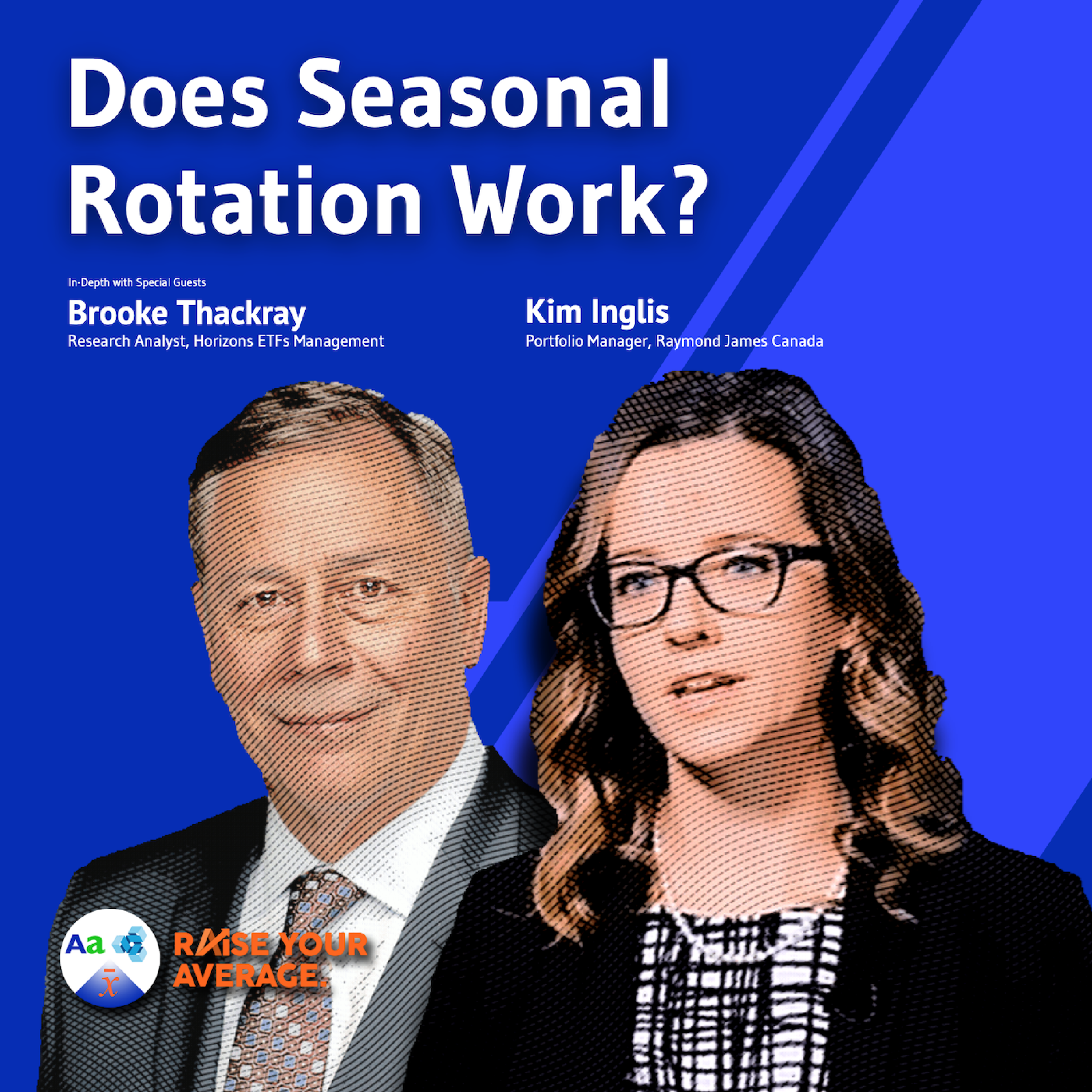 Does Seasonal Rotation Work?

In-Depth with Special Guests

Brooke Thackray
Research Analyst, Horizons ETFs Management

Kim Inglis
Portfolio Manager, Raymond James Canada

Aa
$\bar{x}$

RAISE YOUR AVERAGE.